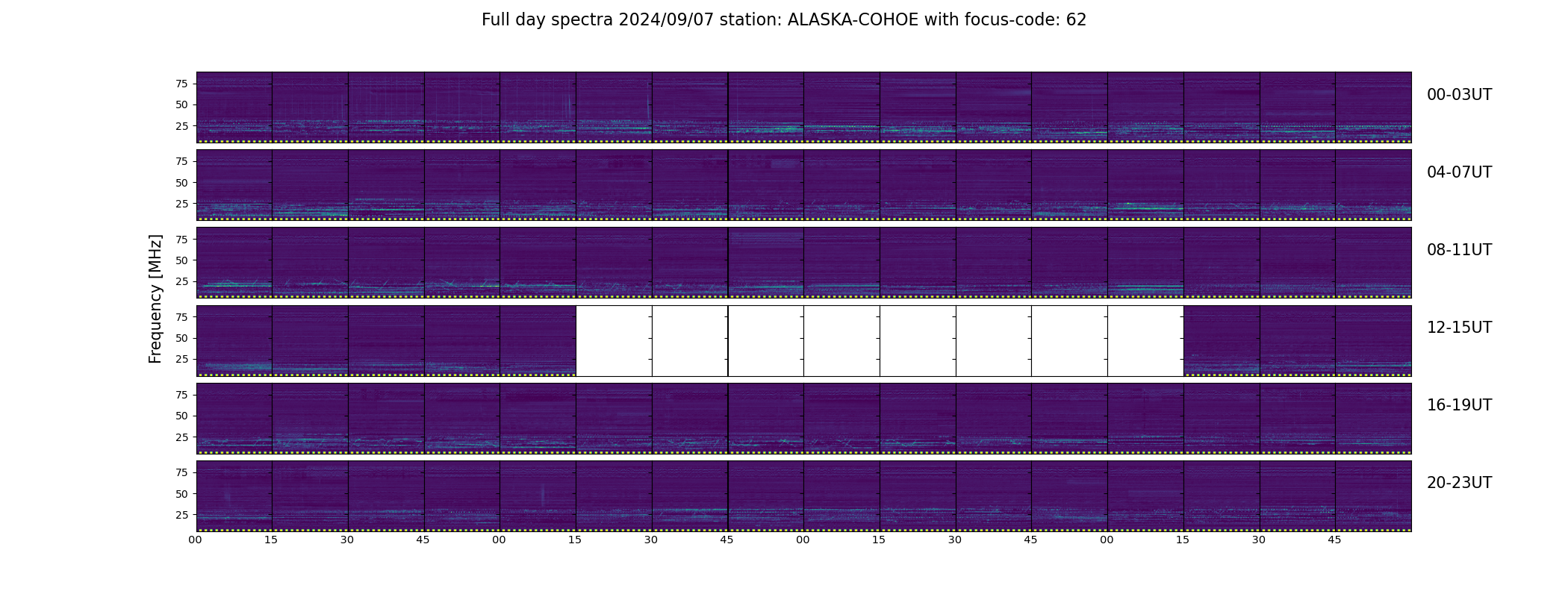 Full day spectra 2024/09/07 station: ALASKA-COHOE with focus-code: 62

Frequency [MHz]

75
50
25
00-03UT

75
50
25
04-07UT

75
50
25
08-11UT

75
50
25
12-15UT

75
50
25
16-19UT

75
50
25
20-23UT

00 15 30 45 00 15 30 45 00 15 30 45 00 15 30 45